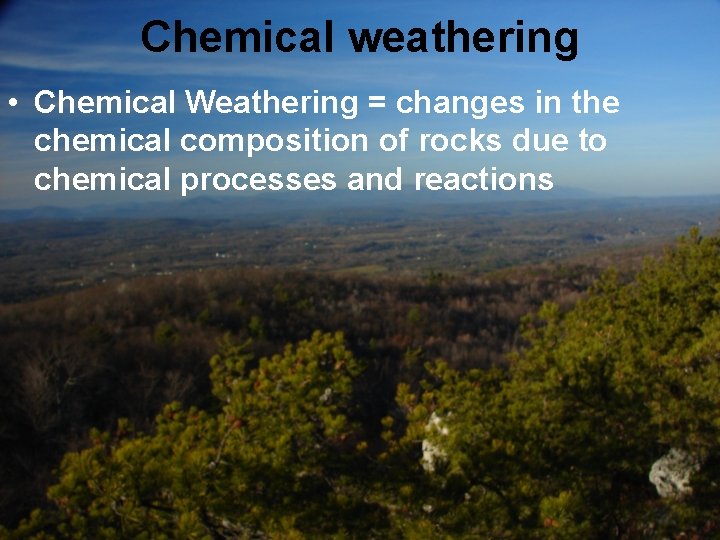 Chemical weathering

• Chemical Weathering = changes in the chemical composition of rocks due to chemical processes and reactions